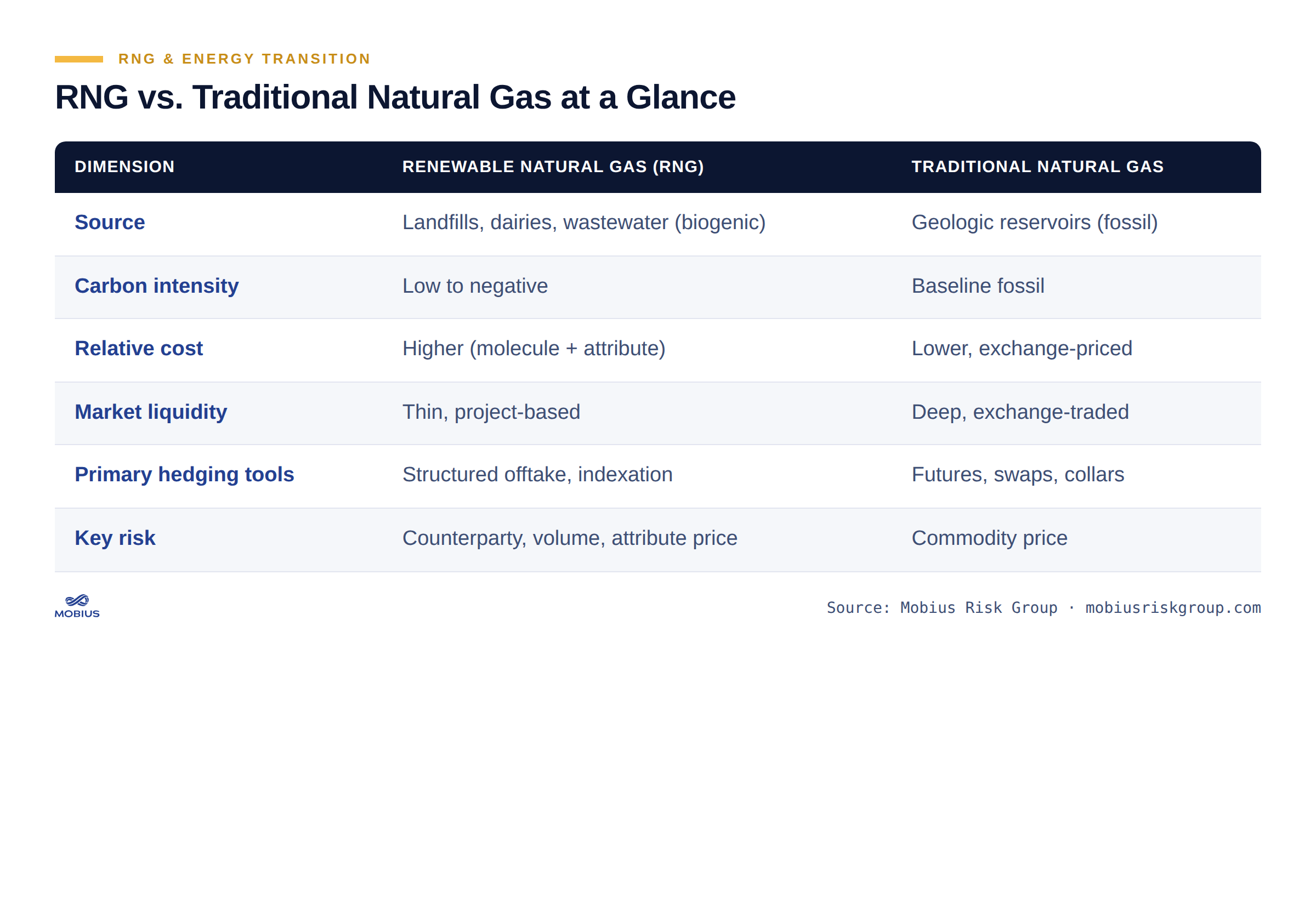 RNG & ENERGY TRANSITION

RNG vs. Traditional Natural Gas at a Glance

| DIMENSION | RENEWABLE NATURAL GAS (RNG) | TRADITIONAL NATURAL GAS |
|---|---|---|
| Source | Landfills, dairies, wastewater (biogenic) | Geologic reservoirs (fossil) |
| Carbon intensity | Low to negative | Baseline fossil |
| Relative cost | Higher (molecule + attribute) | Lower, exchange-priced |
| Market liquidity | Thin, project-based | Deep, exchange-traded |
| Primary hedging tools | Structured offtake, indexation | Futures, swaps, collars |
| Key risk | Counterparty, volume, attribute price | Commodity price |

MOBIUS

Source: Mobius Risk Group · mobiusriskgroup.com